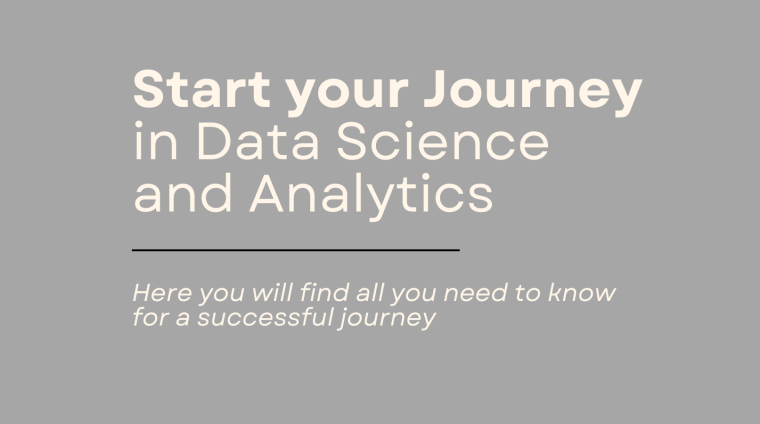 Start your Journey in Data Science and Analytics

Here you will find all you need to know for a successful journey